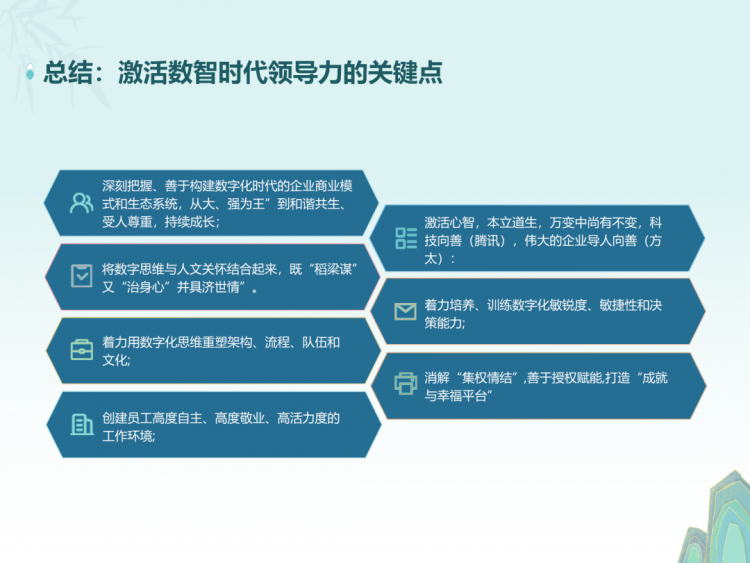 总结：激活数智时代领导力的关键点

深刻把握、善于构建数字化时代的企业商业模式和生态系统，从大、强为王”到和谐共生、受人尊重，持续成长；

将数字思维与人文关怀结合起来，既“稻粱谋”又“治身心”并具济世情”。

着力用数字化思维重塑架构、流程、队伍和文化;

创建员工高度自主、高度敬业、高活力度的工作环境;

激活心智，本立道生，万变中尚有不变，科技向善（腾讯），伟大的企业导人向善（方太）：

着力培养、训练数字化敏锐度、敏捷性和决策能力;

消解“集权情结”,善于授权赋能,打造“成就与幸福平台”